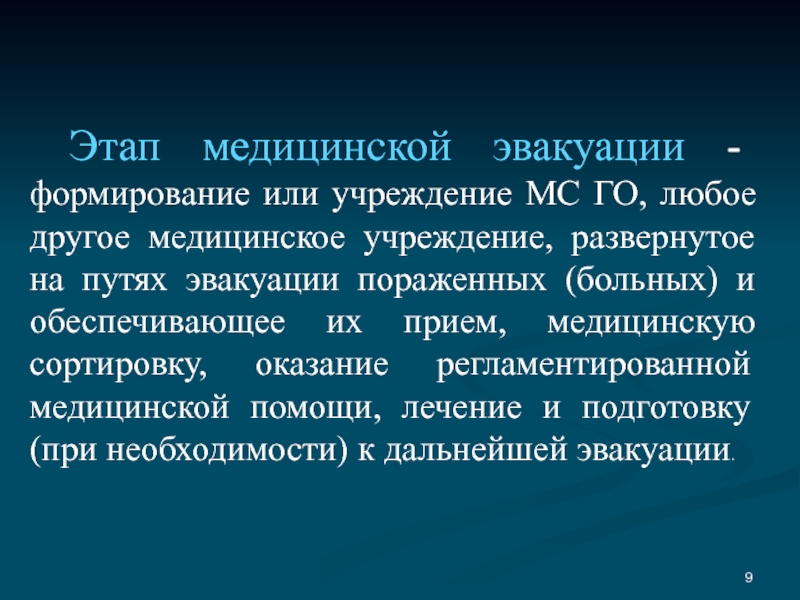 Этап медицинской эвакуации - формирование или учреждение МС ГО, любое другое медицинское учреждение, развернутое на путях эвакуации пораженных (больных) и обеспечивающее их прием, медицинскую сортировку, оказание регламентированной медицинской помощи, лечение и подготовку (при необходимости) к дальнейшей эвакуации.

9